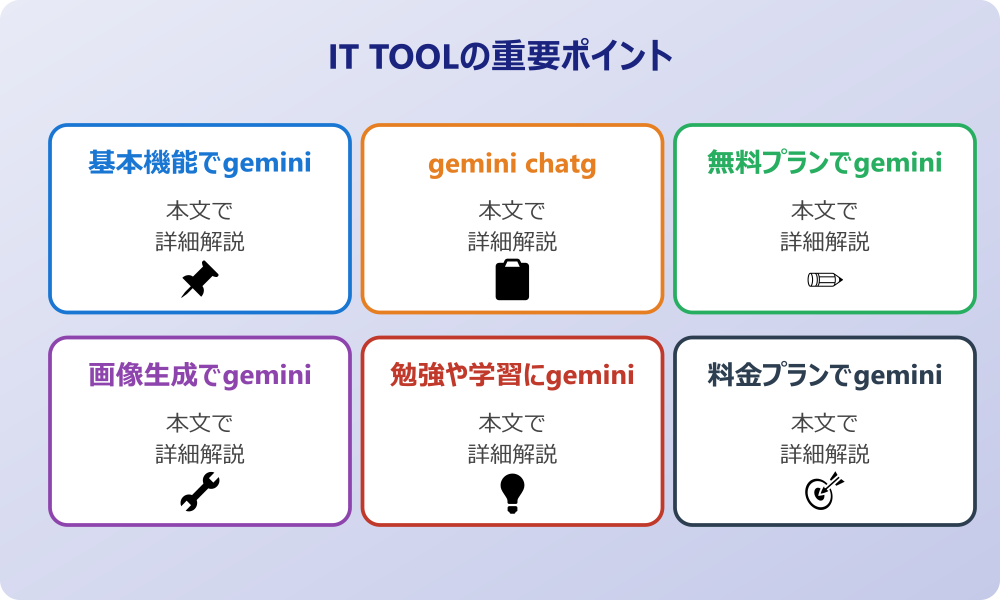 IT TOOLの重要ポイント

基本機能でgemini

本文で
詳細解説

gemini chatg

本文で
詳細解説

無料プランでgemini

本文で
詳細解説

画像生成でgemini

本文で
詳細解説

勉強や学習にgemini

本文で
詳細解説

料金プランでgemini

本文で
詳細解説